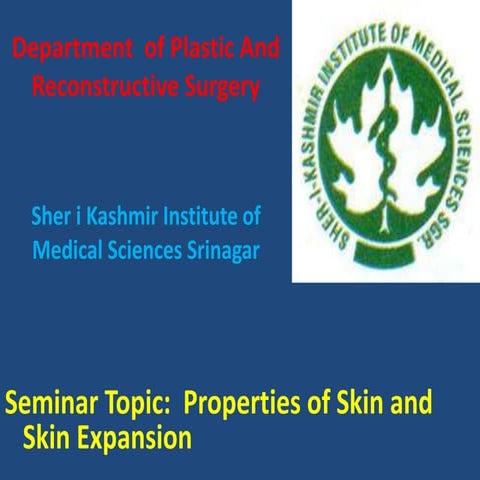 Department of Plastic And Reconstructive Surgery

SHER-I-KASHMIR INSTITUTE OF MEDICAL SCIENCES SGR.

Sher i Kashmir Institute of Medical Sciences Srinagar

Seminar Topic: Properties of Skin and Skin Expansion